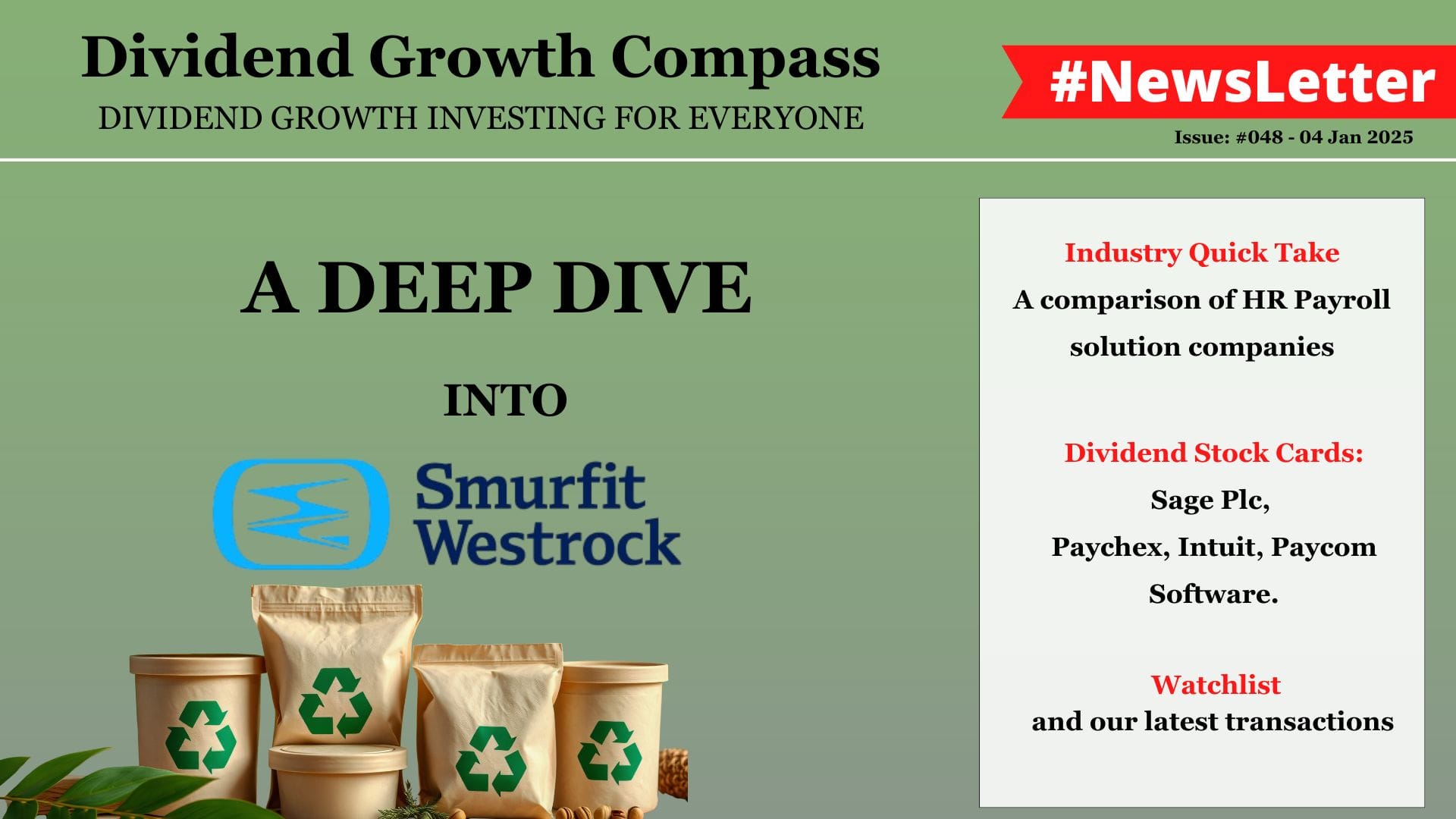 Dividend Growth Compass
DIVIDEND GROWTH INVESTING FOR EVERYONE

#NewsLetter
Issue: #048 - 04 Jan 2025

A DEEP DIVE

INTO

Smurfit Westrock

Industry Quick Take
A comparison of HR Payroll solution companies

Dividend Stock Cards:
Sage Plc,
Paychex, Intuit, Paycom Software.

Watchlist
and our latest transactions